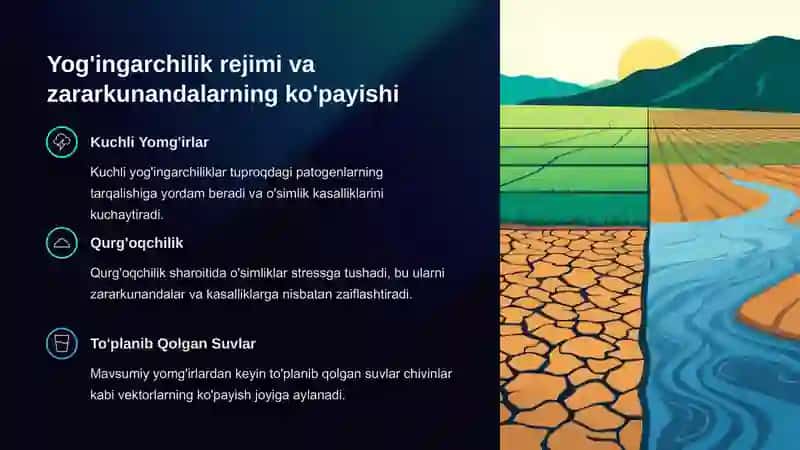 Yog'ingarchilik rejimi va zararkunandalarning ko'payishi

Kuchli Yomg'irlar

Kuchli yog'ingarchiliklar tuproqdagi patogenlarning tarqalishiga yordam beradi va o'simlik kasalliklarini kuchaytiradi.

Qurg'oqchilik

Qurg'oqchilik sharoitida o'simliklar stressga tushadi, bu ularni zararkunandalar va kasalliklarga nisbatan zaiflashtiradi.

To'planib Qolgan Suvlar

Mavsumiy yomg'irlardan keyin to'planib qolgan suvlar chivinlar kabi vektorlarning ko'payish joyiga aylanadi.